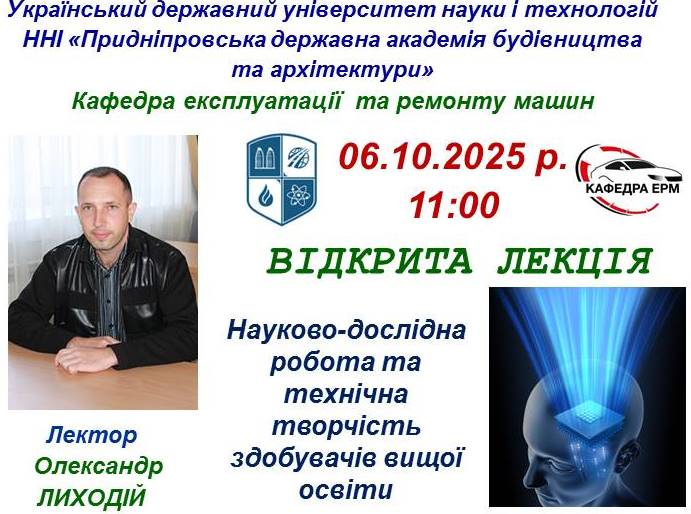 Український державний університет науки і технологій
ННІ «Придніпровська державна академія будівництва та архітектури»
Кафедра експлуатації та ремонту машин

06.10.2025 р.
11:00

КАФЕДРА ЕРМ

ВІДКРИТА ЛЕКЦІЯ

Науково-дослідна робота та технічна творчість здобувачів вищої освіти

Лектор
Олександр
ЛИХОДІЙ